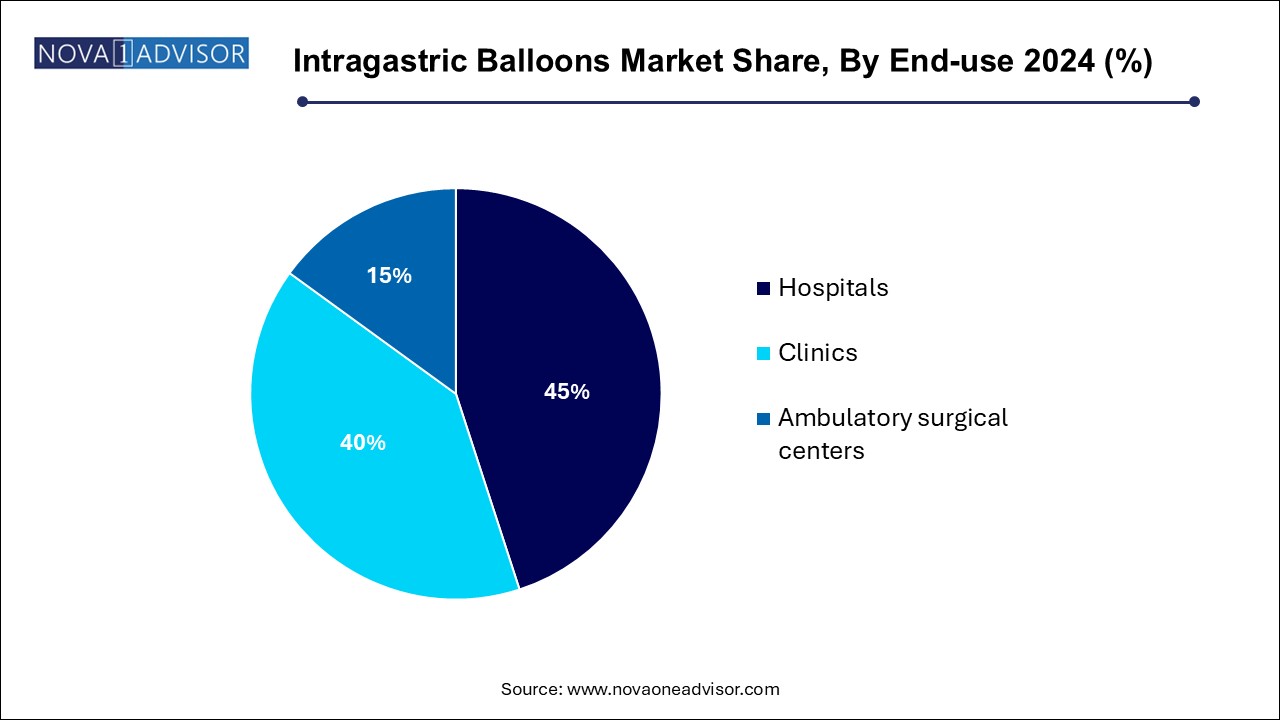 NOVA 1 ADVISOR

Intragastric Balloons Market Share, By End-use 2024 (%)

15%

45%

40%

Hospitals

Clinics

Ambulatory surgical centers

Source: www.novaoneadvisor.com